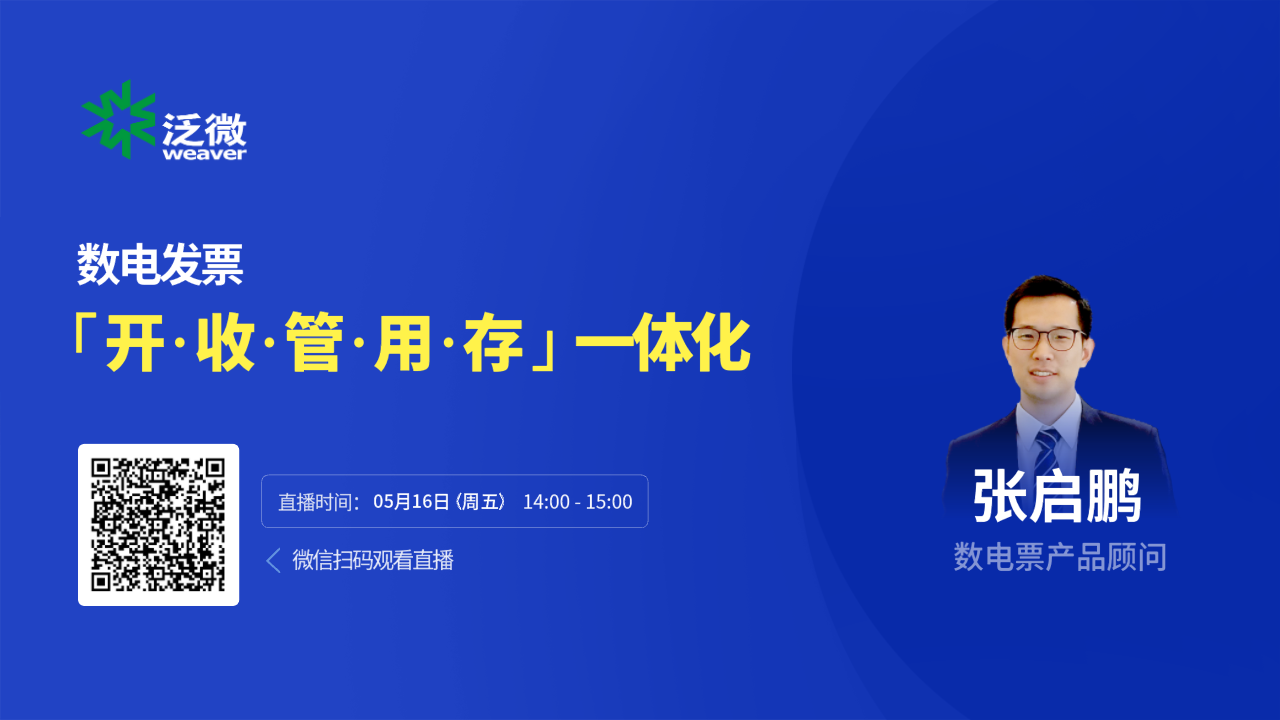 泛微
weaver

数电发票
「开·收·管·用·存」一体化

直播时间：05月16日（周五） 14:00 - 15:00

微信扫码观看直播

张启鹏
数电票产品顾问